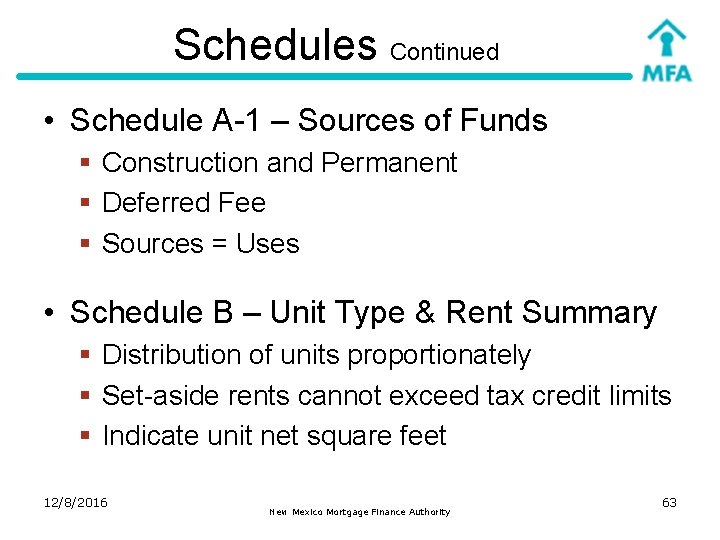 Schedules Continued

MFA

• Schedule A-1 – Sources of Funds
  ▪ Construction and Permanent
  ▪ Deferred Fee
  ▪ Sources = Uses

• Schedule B – Unit Type & Rent Summary
  ▪ Distribution of units proportionately
  ▪ Set-aside rents cannot exceed tax credit limits
  ▪ Indicate unit net square feet

12/8/2016

New Mexico Mortgage Finance Authority

63